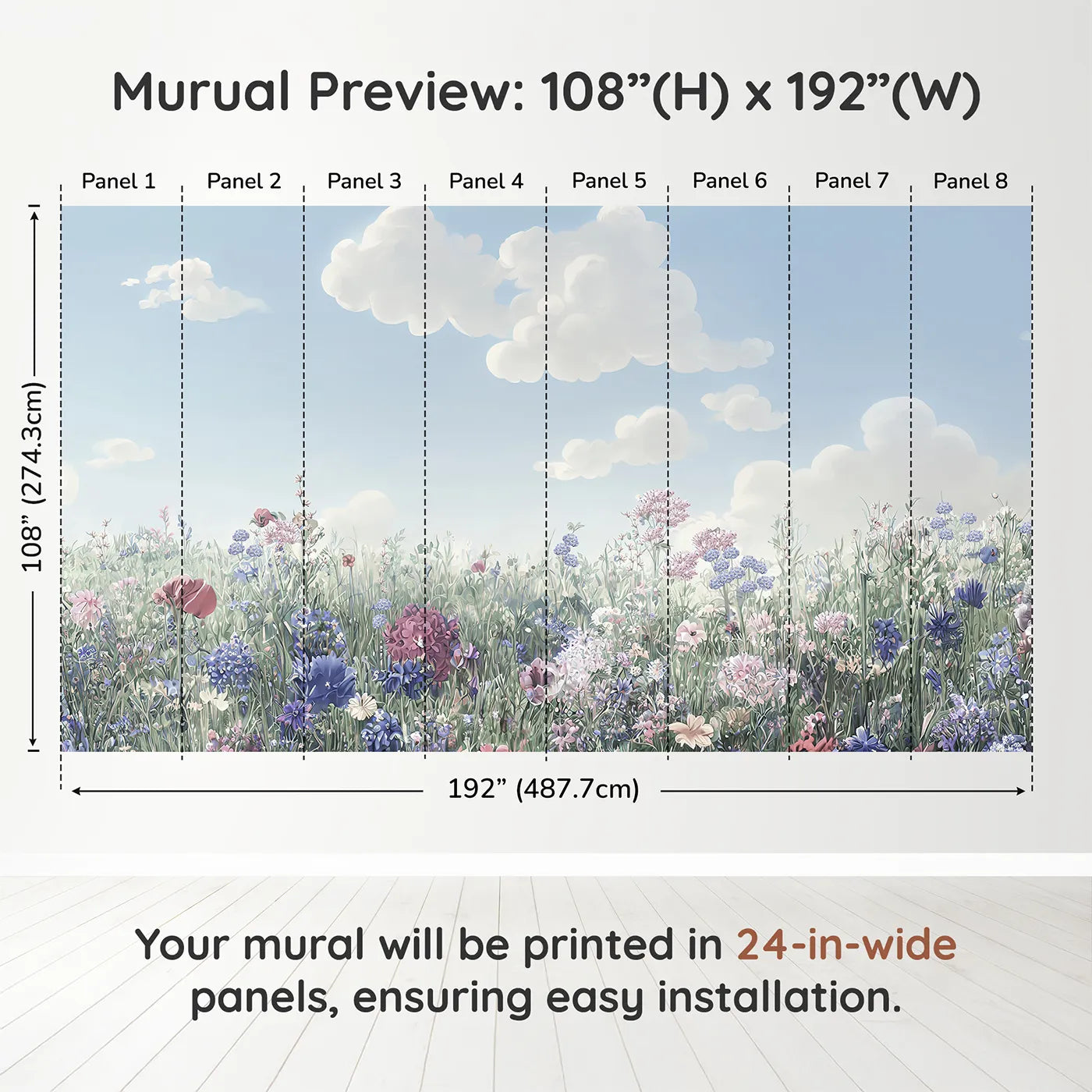 Murual Preview: 108”(H) x 192”(W)

Panel 1 Panel 2 Panel 3 Panel 4 Panel 5 Panel 6 Panel 7 Panel 8

108” (274.3cm)

192” (487.7cm)

Your mural will be printed in 24-in-wide panels, ensuring easy installation.